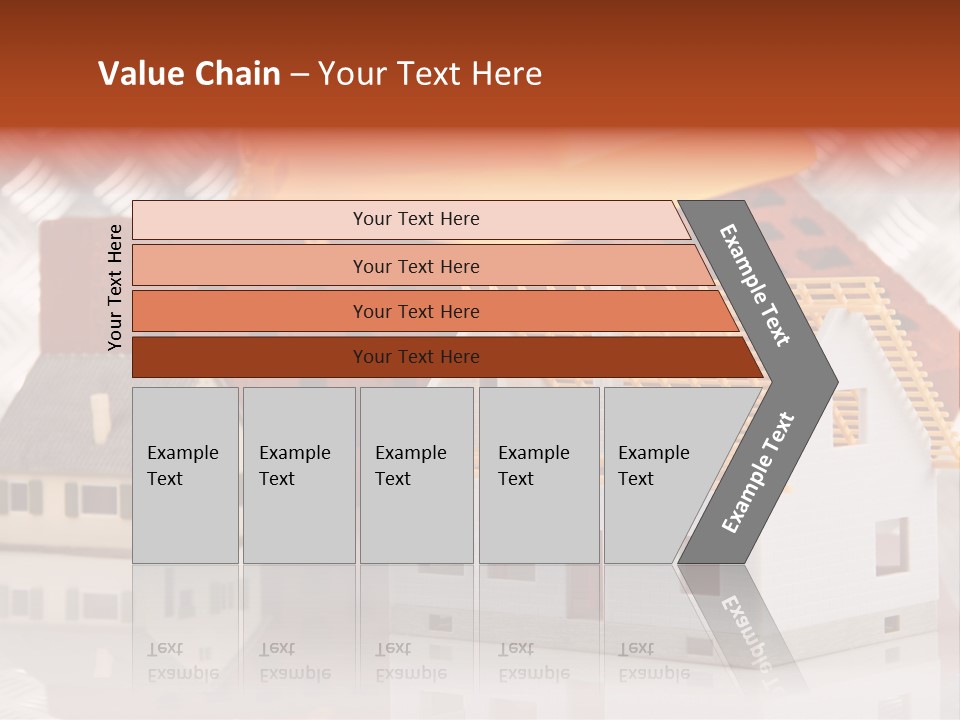 Value Chain – Your Text Here

Your Text Here

Your Text Here

Your Text Here

Your Text Here

Your Text Here

Example Text

Example Text

Example Text

Example Text

Example Text

Example Text

Example Text